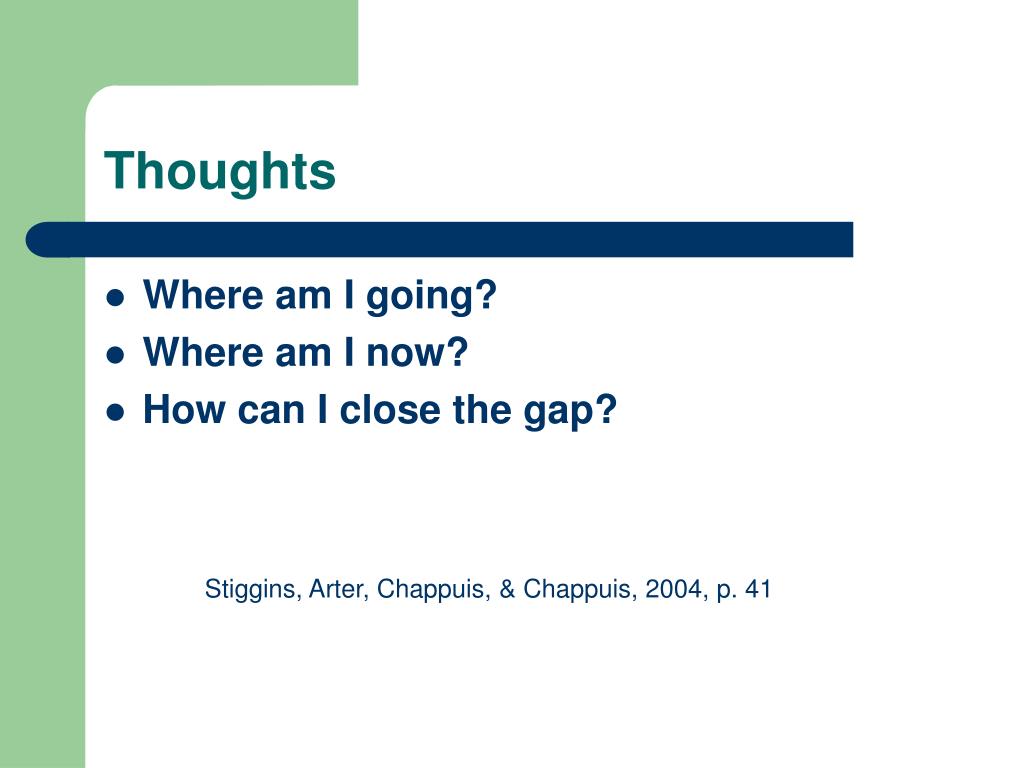 Thoughts

- Where am I going?
- Where am I now?
- How can I close the gap?

Stiggins, Arter, Chappuis, & Chappuis, 2004, p. 41